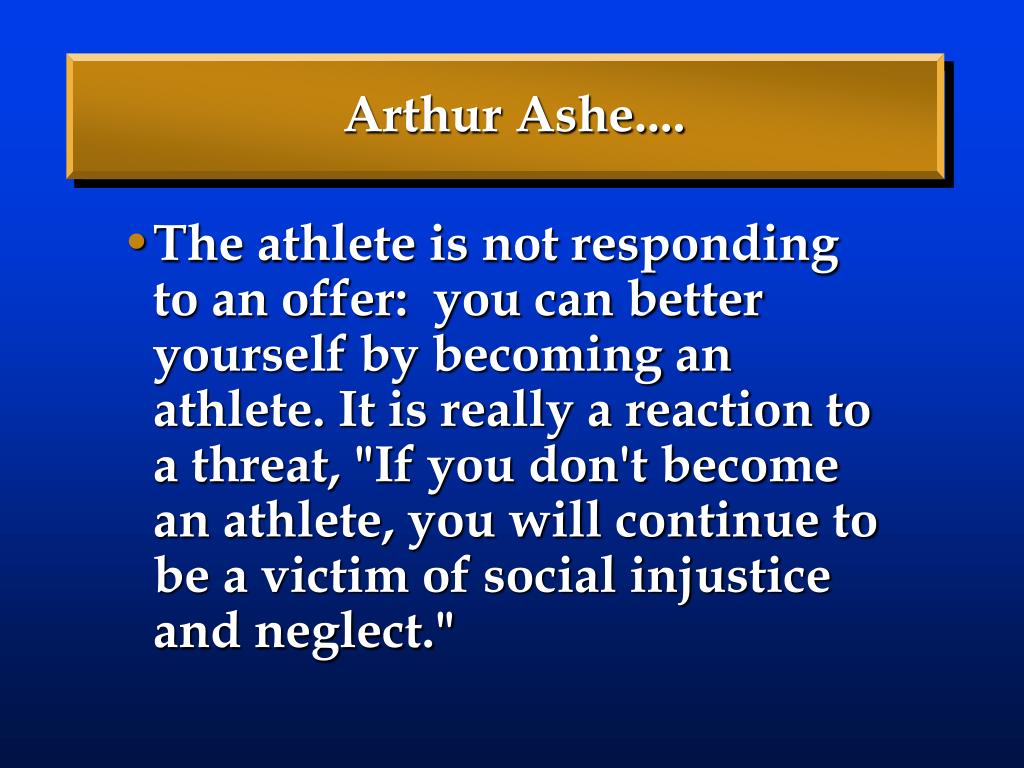 Arthur Ashe....

• The athlete is not responding to an offer:  you can better yourself by becoming an athlete. It is really a reaction to a threat, "If you don't become an athlete, you will continue to be a victim of social injustice and neglect."